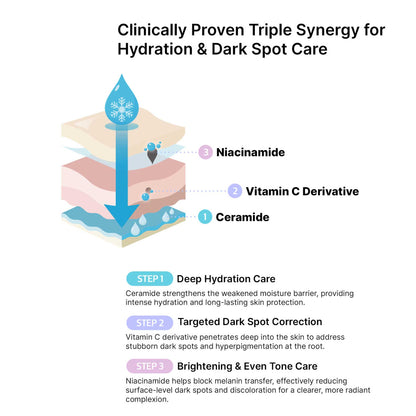 Clinically Proven Triple Synergy for Hydration & Dark Spot Care

3 Niacinamide

2 Vitamin C Derivative

1 Ceramide

STEP 1 Deep Hydration Care

Ceramide strengthens the weakened moisture barrier, providing intense hydration and long-lasting skin protection.

STEP 2 Targeted Dark Spot Correction

Vitamin C derivative penetrates deep into the skin to address stubborn dark spots and hyperpigmentation at the root.

STEP 3 Brightening & Even Tone Care

Niacinamide helps block melanin transfer, effectively reducing surface-level dark spots and discoloration for a clearer, more radiant complexion.